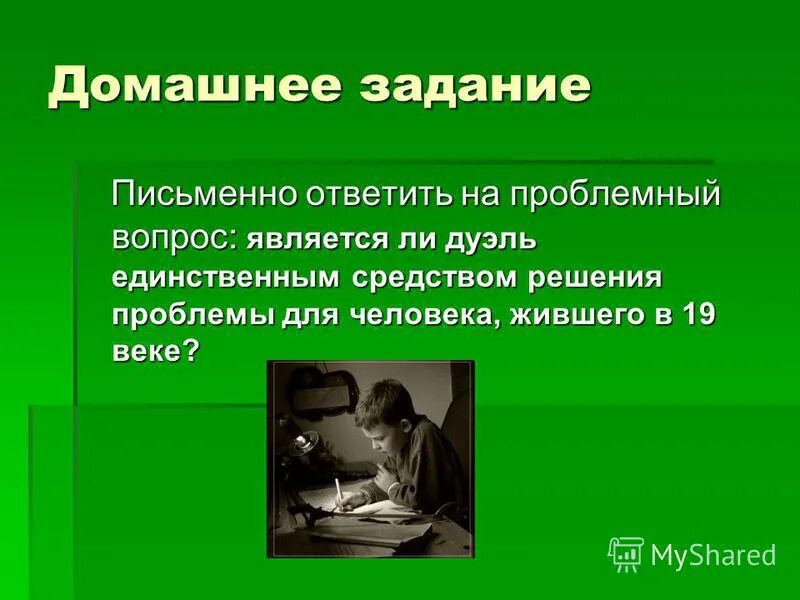 Домашнее задание

Письменно ответить на проблемный вопрос: является ли дуэль единственным средством решения проблемы для человека, жившего в 19 веке?

MyShared